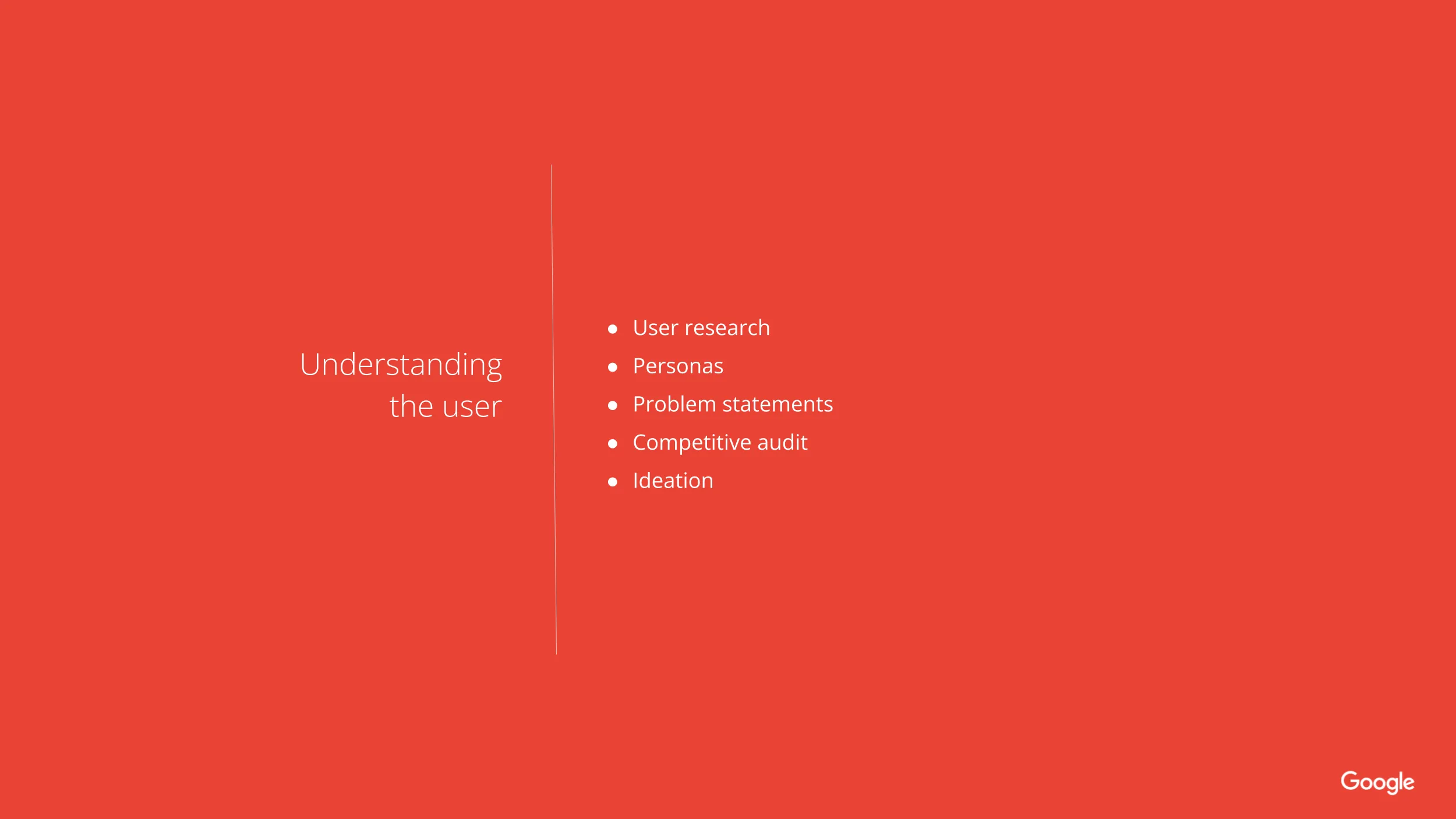 Understanding the user

- User research
- Personas
- Problem statements
- Competitive audit
- Ideation

Google